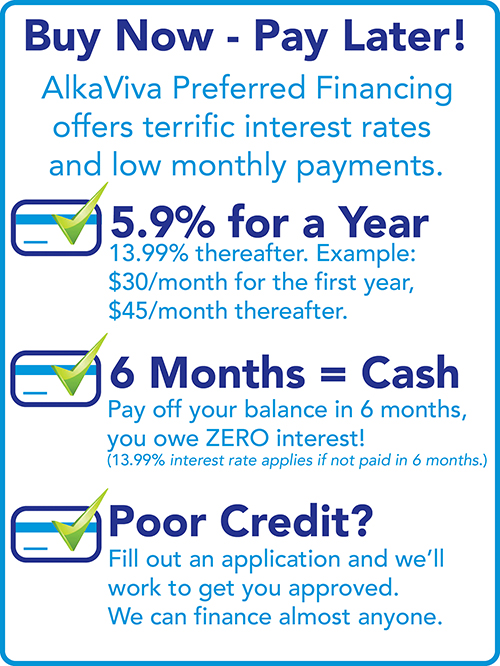 Buy Now - Pay Later!

AlkaViva Preferred Financing offers terrific interest rates and low monthly payments.

5.9% for a Year
13.99% thereafter. Example: \$30/month for the first year, \$45/month thereafter.

6 Months = Cash
Pay off your balance in 6 months, you owe ZERO interest!
(13.99% interest rate applies if not paid in 6 months.)

Poor Credit?
Fill out an application and we'll work to get you approved. We can finance almost anyone.